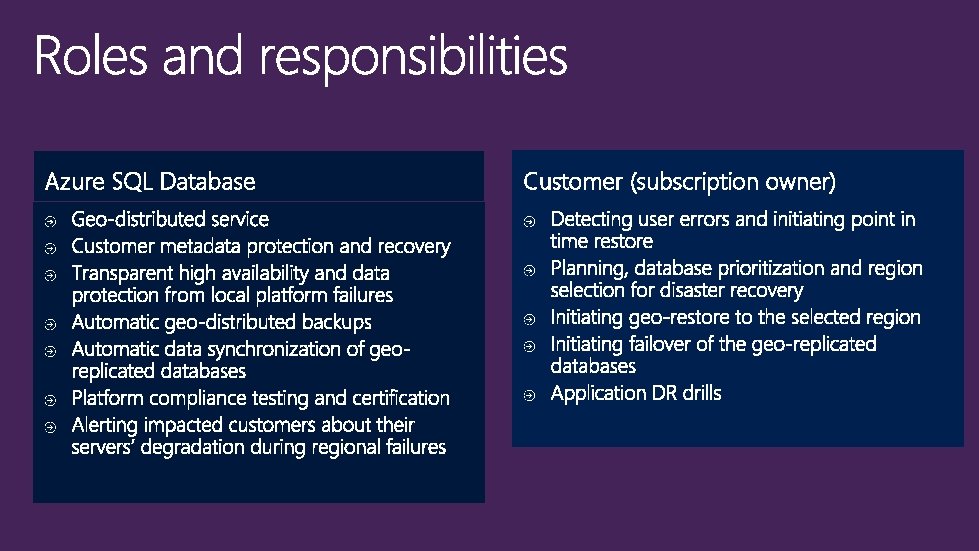 Roles and responsibilities

Azure SQL Database

Geo-distributed service
Customer metadata protection and recovery
Transparent high availability and data protection from local platform failures
Automatic geo-distributed backups
Automatic data synchronization of geo-replicated databases
Platform compliance testing and certification
Alerting impacted customers about their servers' degradation during regional failures

Customer (subscription owner)

Detecting user errors and initiating point in time restore
Planning, database prioritization and region selection for disaster recovery
Initiating geo-restore to the selected region
Initiating failover of the geo-replicated databases
Application DR drills